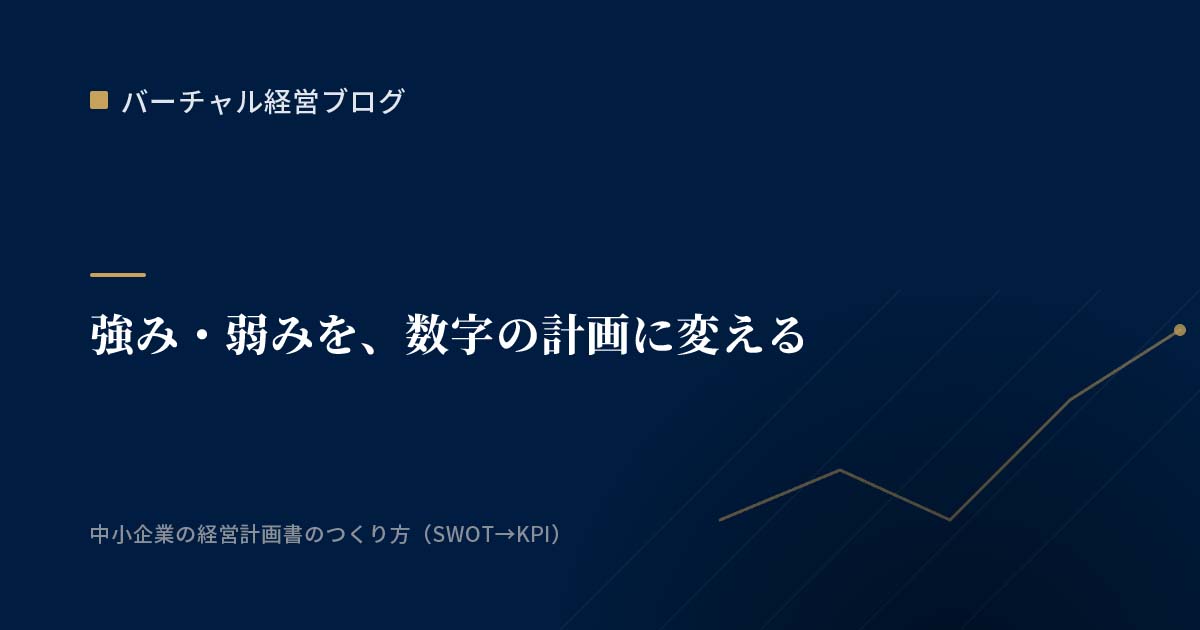 バーチャル経営ブログ

強み・弱みを、数字の計画に変える

中小企業の経営計画書のつくり方（SWOT→KPI）